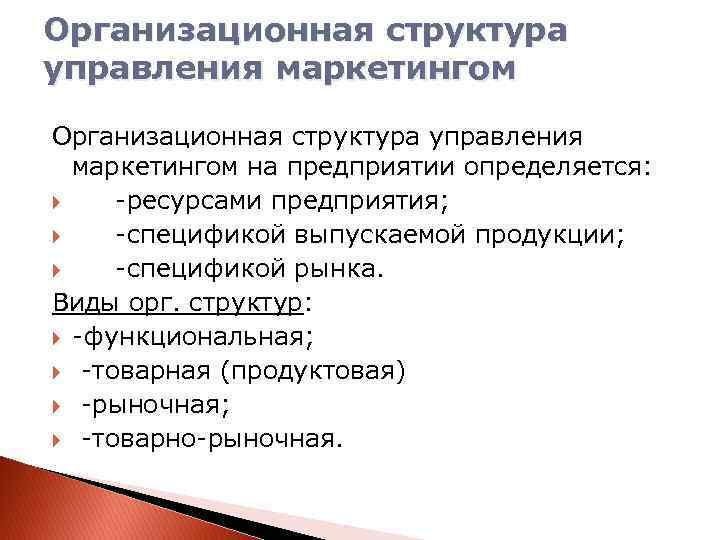 Организационная структура управления маркетингом

Организационная структура управления маркетингом на предприятии определяется:
-ресурсами предприятия;
-спецификой выпускаемой продукции;
-спецификой рынка.

Виды орг. структур:
-функциональная;
-товарная (продуктовая)
-рыночная;
-товарно-рыночная.